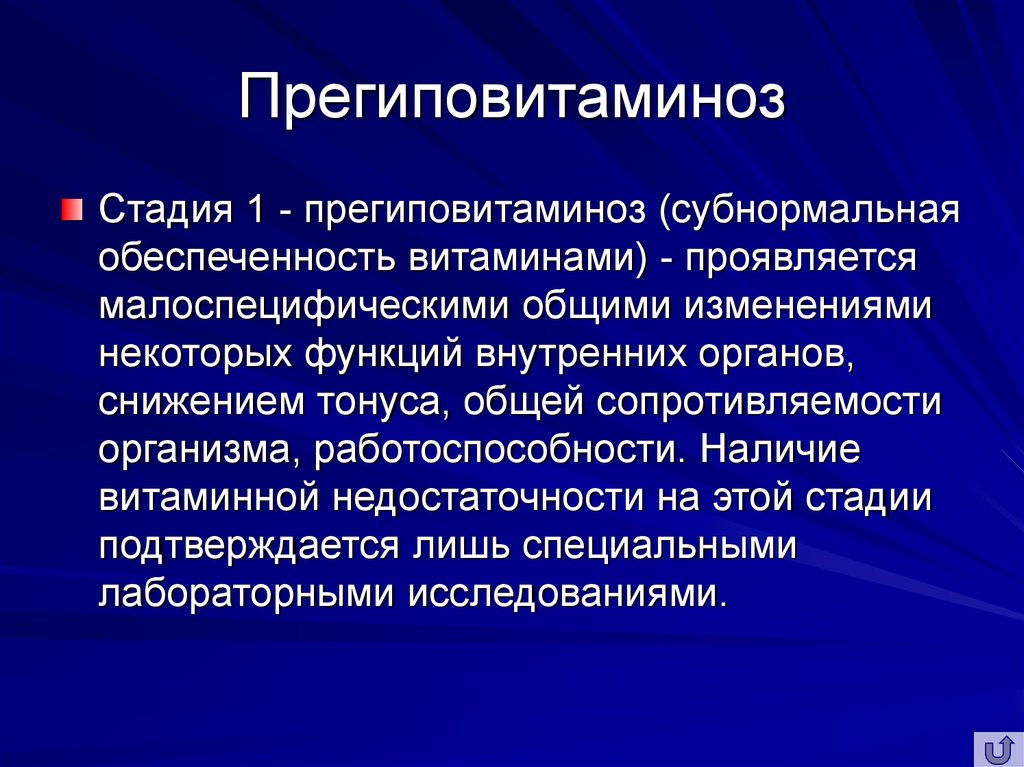 Прегиповитаминоз

Стадия 1 - прегиповитаминоз (субнормальная обеспеченность витаминами) - проявляется малоспецифическими общими изменениями некоторых функций внутренних органов, снижением тонуса, общей сопротивляемости организма, работоспособности. Наличие витаминной недостаточности на этой стадии подтверждается лишь специальными лабораторными исследованиями.